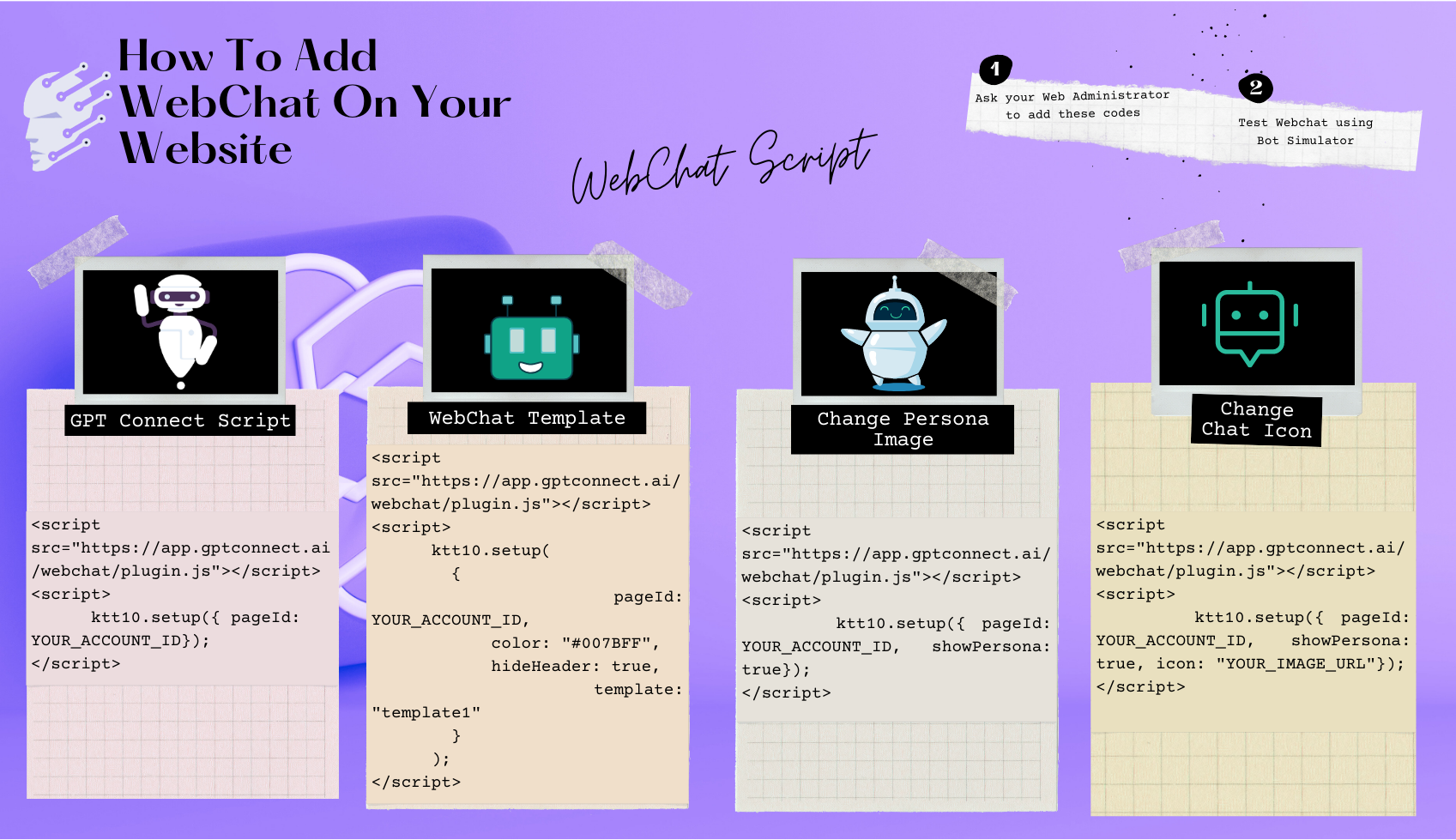 How To Add WebChat On Your Website

WebChat Script

1 Ask your Web Administrator to add these codes

2 Test Webchat using Bot Simulator

GPT Connect Script

<script src="https://app.gptconnect.ai/webchat/plugin.js"></script>
<script>
ktt10.setup({ pageId: YOUR_ACCOUNT_ID});
</script>

WebChat Template

<script src="https://app.gptconnect.ai/webchat/plugin.js"></script>
<script>
ktt10.setup(
{
pageId: YOUR_ACCOUNT_ID,
color: "#007BFF",
hideHeader: true,
template: "template1"
}
);
</script>

Change Persona Image

<script src="https://app.gptconnect.ai/webchat/plugin.js"></script>
<script>
ktt10.setup({ pageId: YOUR_ACCOUNT_ID, showPersona: true});
</script>

Change Chat Icon

<script src="https://app.gptconnect.ai/webchat/plugin.js"></script>
<script>
ktt10.setup({ pageId: YOUR_ACCOUNT_ID, showPersona: true, icon: "YOUR_IMAGE_URL"});
</script>